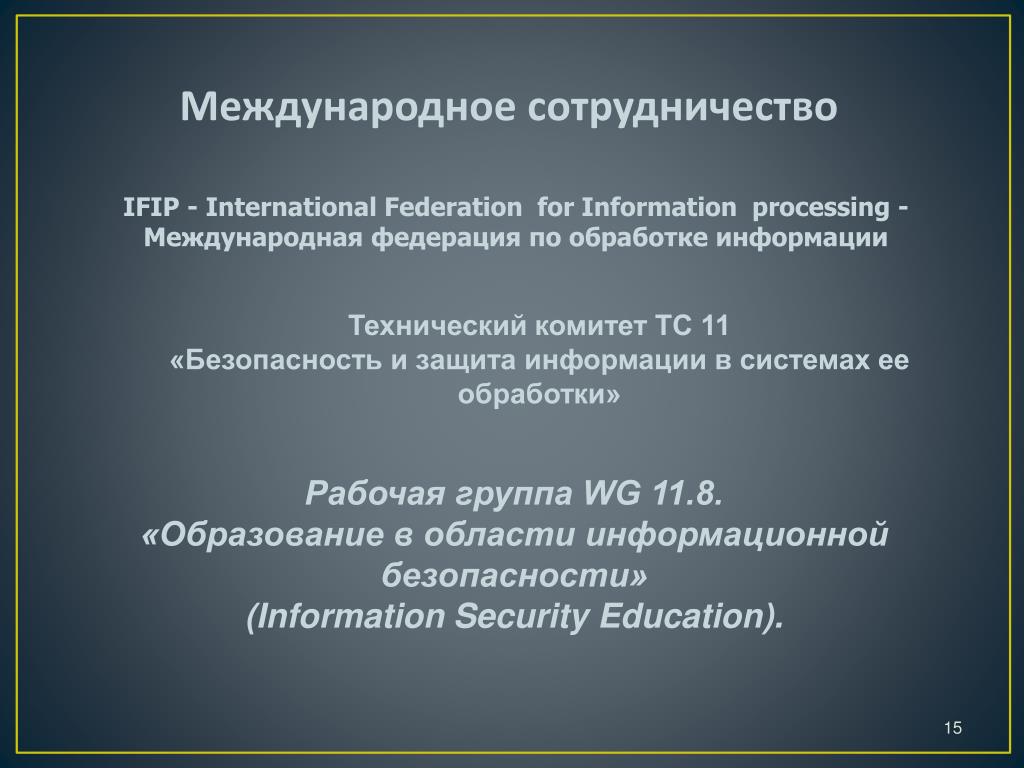 Международное сотрудничество

IFIP - International Federation for Information processing - Международная федерация по обработке информации

Технический комитет TC 11
«Безопасность и защита информации в системах ее обработки»

Рабочая группа WG 11.8.
«Образование в области информационной безопасности»
(Information Security Education).

15